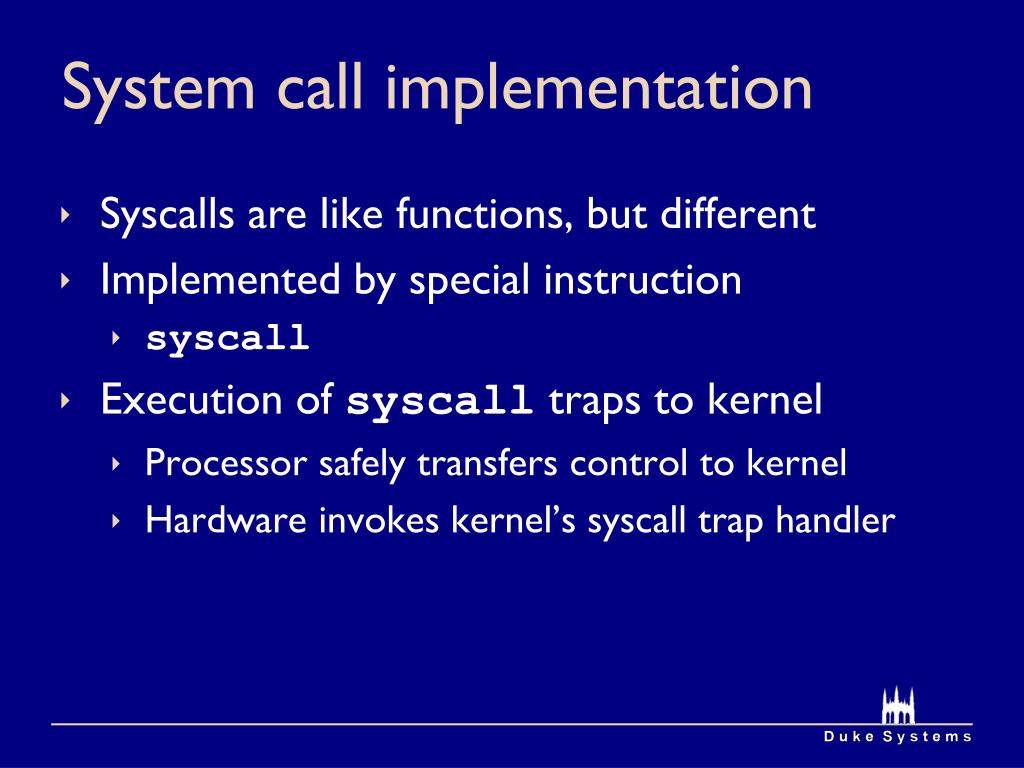 System call implementation

‣ Syscalls are like functions, but different
‣ Implemented by special instruction
  ‣ syscall
‣ Execution of syscall traps to kernel
  ‣ Processor safely transfers control to kernel
  ‣ Hardware invokes kernel's syscall trap handler

Duke Systems